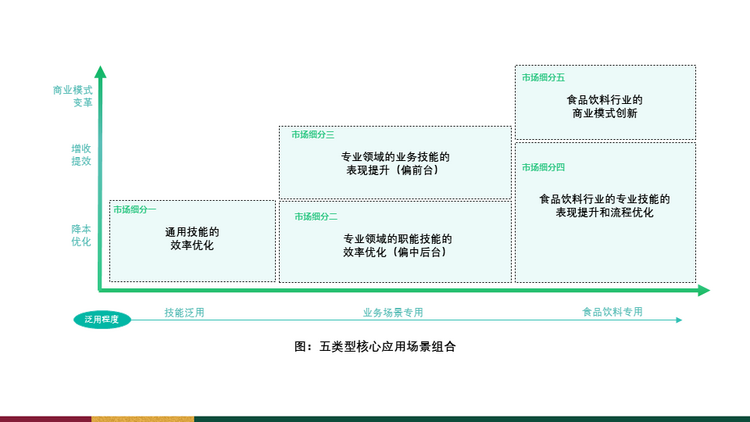 商业模式变革

增收提效

降本优化

市场细分一
通用技能的效率优化

市场细分三
专业领域的业务技能的表现提升（偏前台）

市场细分二
专业领域的职能技能的效率优化（偏中后台）

市场细分五
食品饮料行业的商业模式创新

市场细分四
食品饮料行业的专业技能的表现提升和流程优化

泛用程度

技能泛用

业务场景专用

食品饮料专用

图：五类型核心应用场景组合